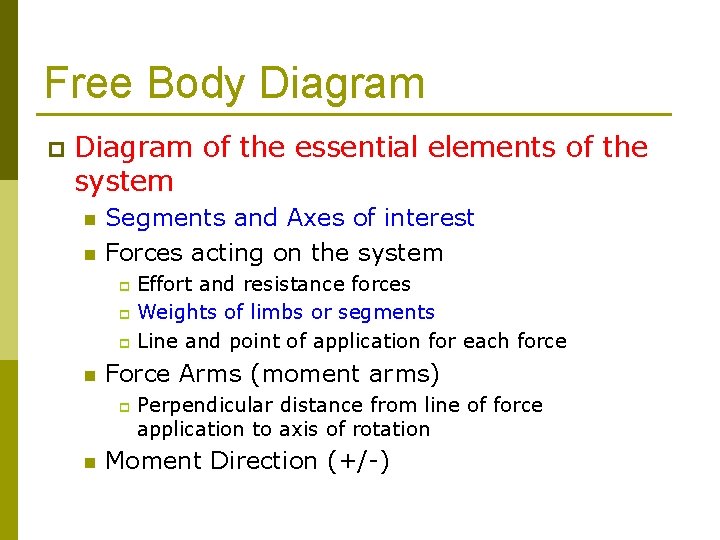 Free Body Diagram

Diagram of the essential elements of the system

Segments and Axes of interest

Forces acting on the system

Effort and resistance forces

Weights of limbs or segments

Line and point of application for each force

Force Arms (moment arms)

Perpendicular distance from line of force application to axis of rotation

Moment Direction (+/-)